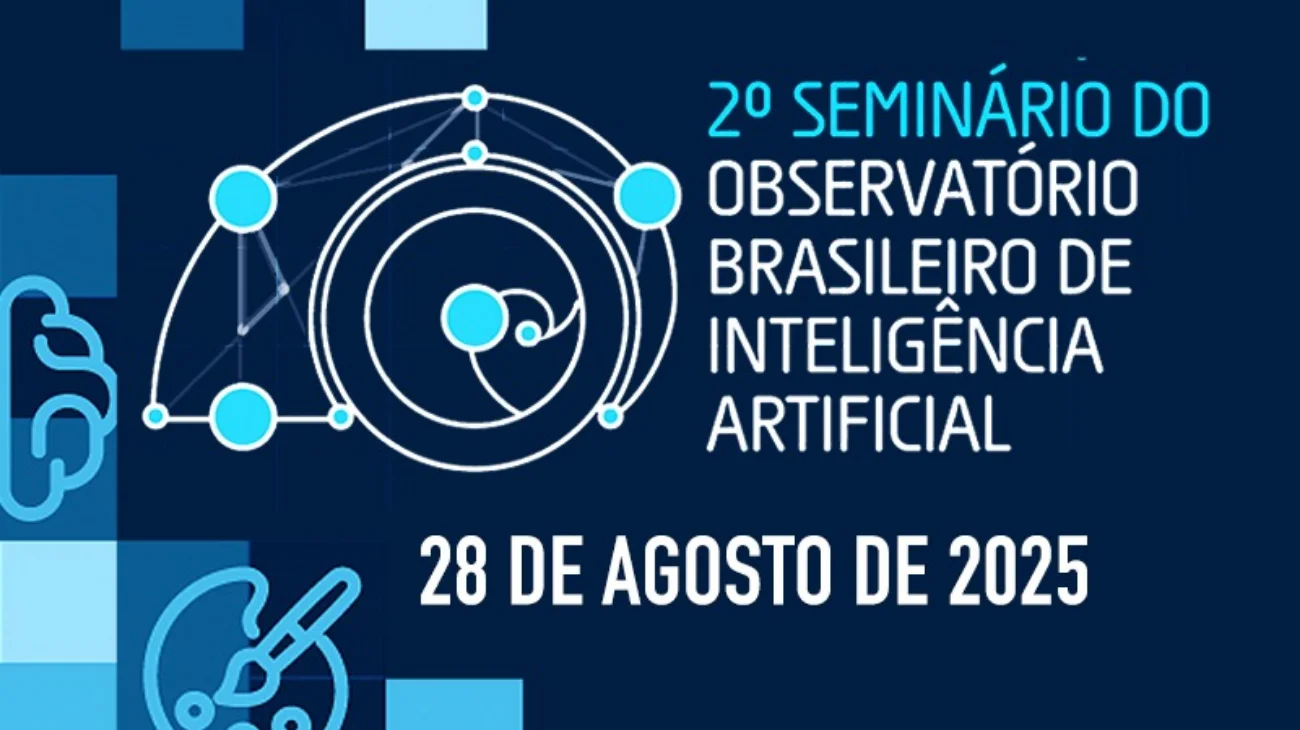 2º SEMINÁRIO DO OBSERVATÓRIO BRASILEIRO DE INTELIGÊNCIA ARTIFICIAL

28 DE AGOSTO DE 2025